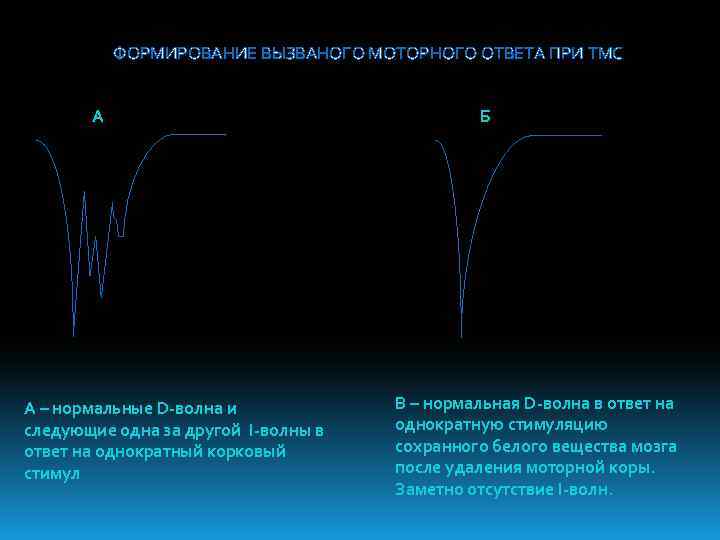 ФОРМИРОВАНИЕ ВЫЗВАНОГО МОТОРНОГО ОТВЕТА ПРИ ТМС

А

Б

А – нормальные D-волна и следующие одна за другой I-волны в ответ на однократный корковый стимул

В – нормальная D-волна в ответ на однократную стимуляцию сохранного белого вещества мозга после удаления моторной коры. Заметно отсутствие I-волн.